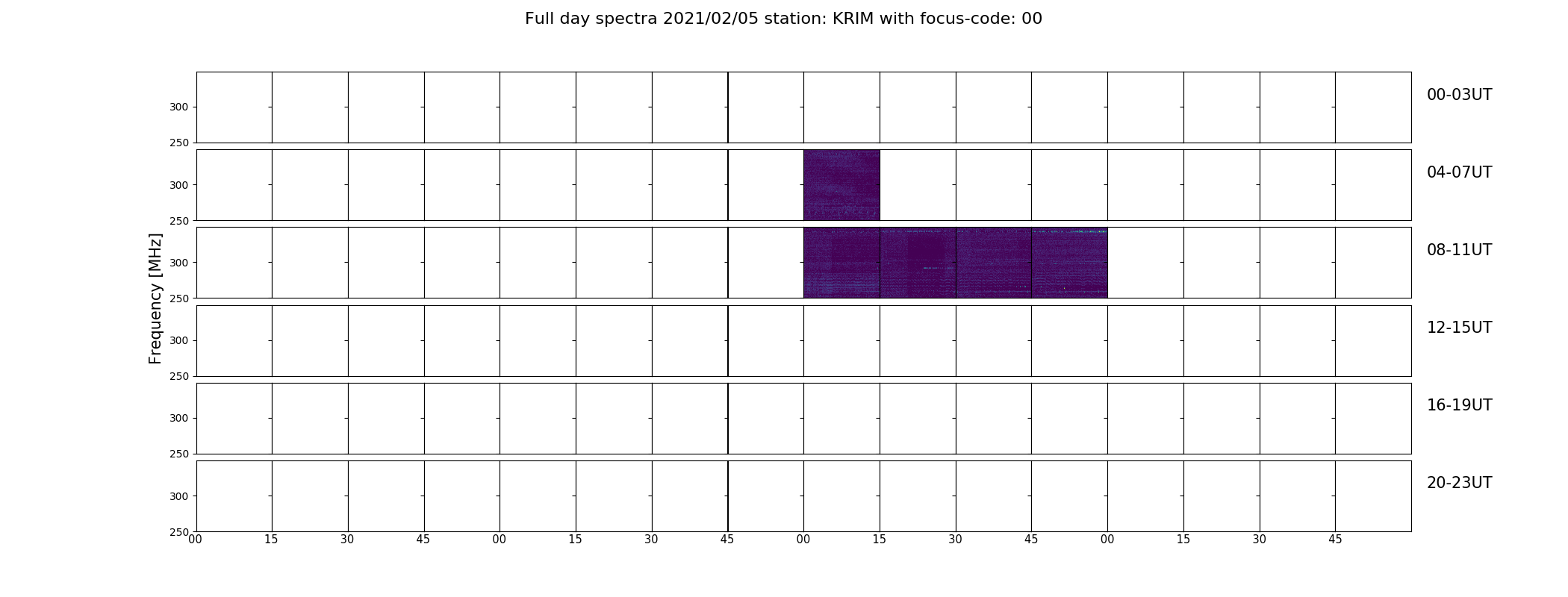 Full day spectra 2021/02/05 station: KRIM with focus-code: 00

Frequency [MHz]

300
250
00-03UT

300
250
04-07UT

300
250
08-11UT

300
250
12-15UT

300
250
16-19UT

300
250
20-23UT

00 15 30 45 00 15 30 45 00 15 30 45 00 15 30 45